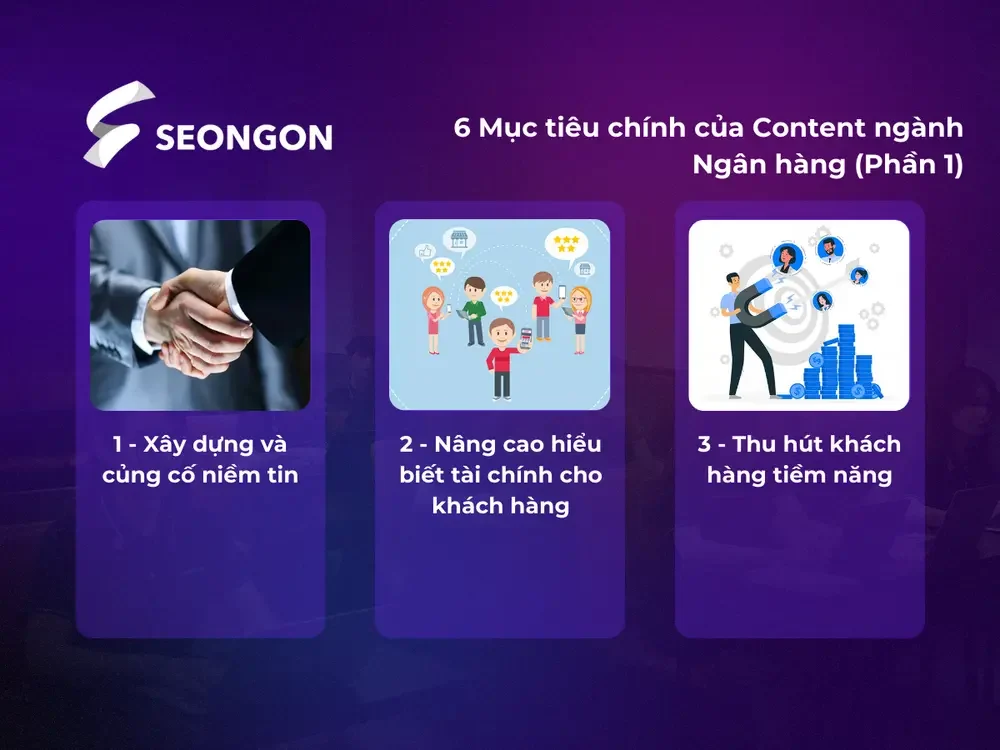 SEONGON

6 Mục tiêu chính của Content ngành Ngân hàng (Phần 1)

1 - Xây dựng và củng cố niềm tin

2 - Nâng cao hiểu biết tài chính cho khách hàng

3 - Thu hút khách hàng tiềm năng